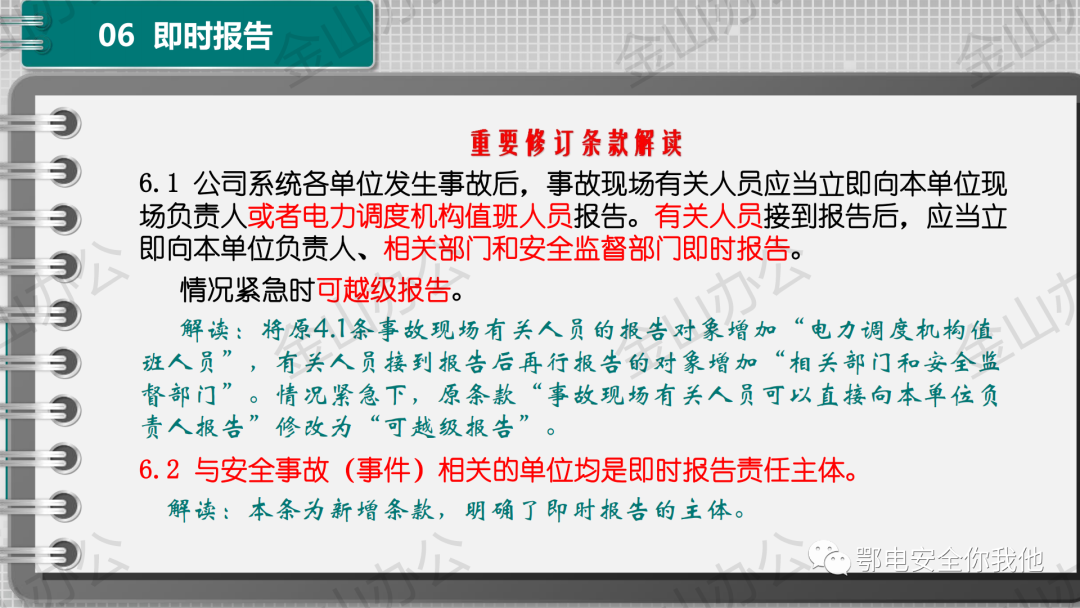 06 即时报告

重要修订条款解读

6.1 公司系统各单位发生事故后，事故现场有关人员应当立即向本单位现场负责人或者电力调度机构值班人员报告。有关人员接到报告后，应当立即向本单位负责人、相关部门和安全监督部门即时报告。

情况紧急时可越级报告。

解读：将原4.1条事故现场有关人员的报告对象增加“电力调度机构值班人员”，有关人员接到报告后再行报告的对象增加“相关部门和安全监督部门”。情况紧急下，原条款“事故现场有关人员可以直接向本单位负责人报告”修改为“可越级报告”。

6.2 与安全事故（事件）相关的单位均是即时报告责任主体。

解读：本条为新增条款，明确了即时报告的主体。

金山办公

鄂电安全你我他